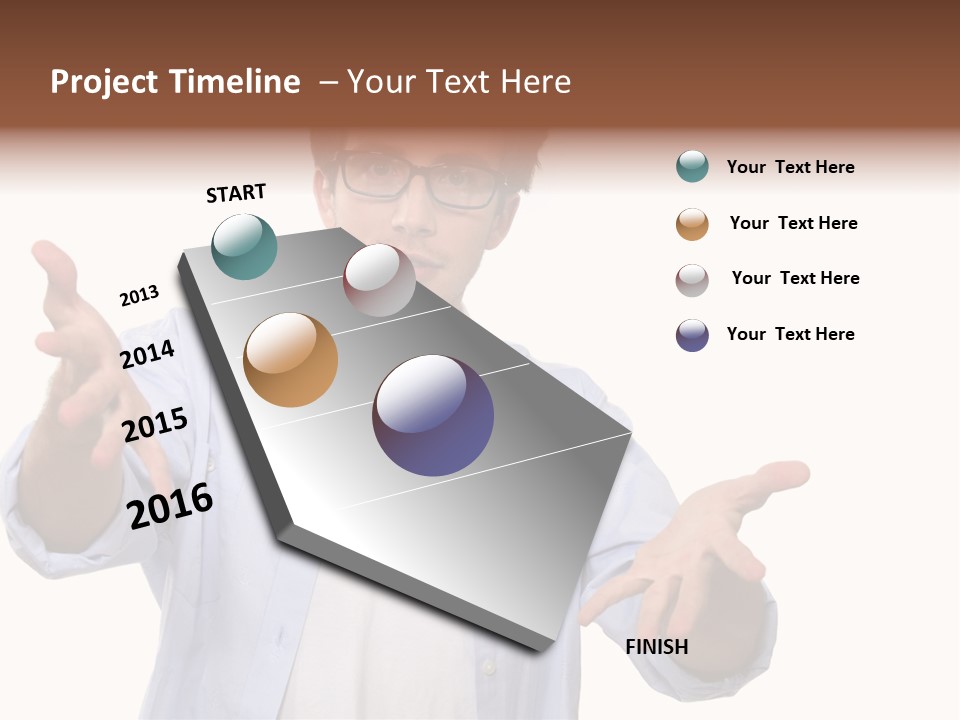 Project Timeline – Your Text Here

START

2013

2014

2015

2016

FINISH

Your Text Here

Your Text Here

Your Text Here

Your Text Here